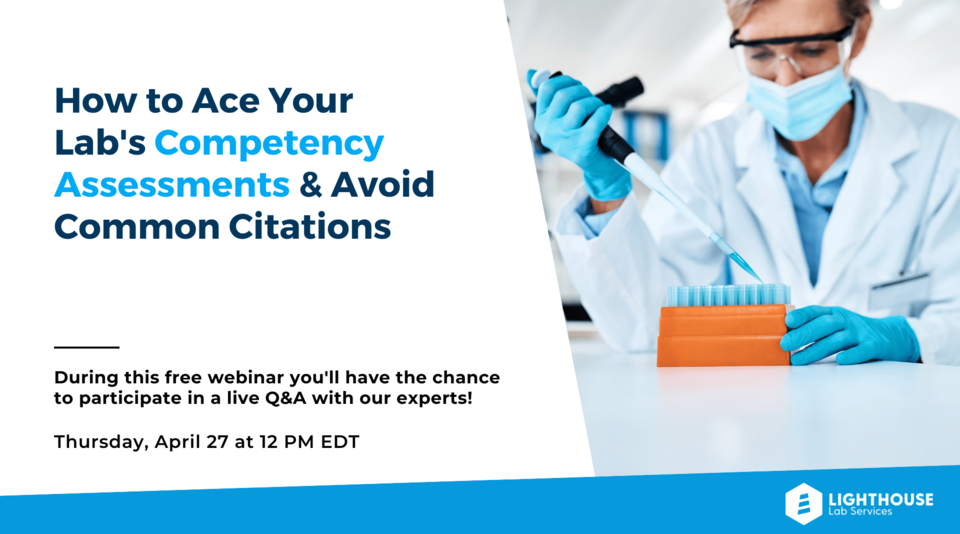 How to Ace Your Lab's Competency Assessments & Avoid Common Citations

During this free webinar you'll have the chance to participate in a live Q&A with our experts!

Thursday, April 27 at 12 PM EDT

LIGHTHOUSE
Lab Services